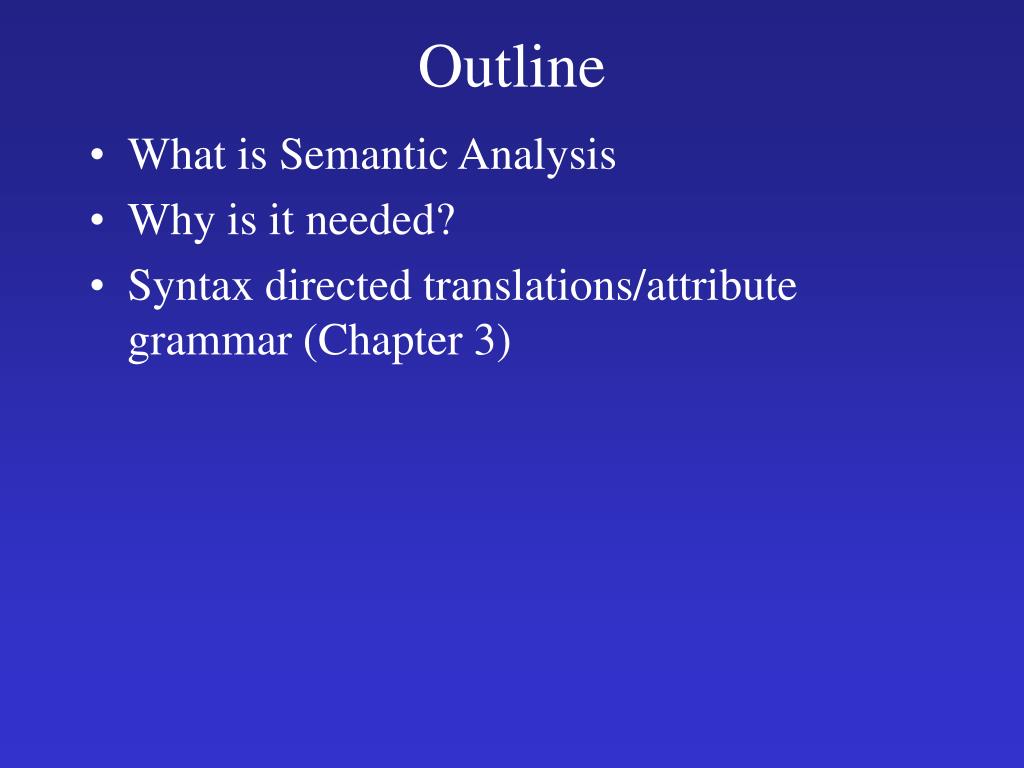 Outline

• What is Semantic Analysis
• Why is it needed?
• Syntax directed translations/attribute grammar (Chapter 3)